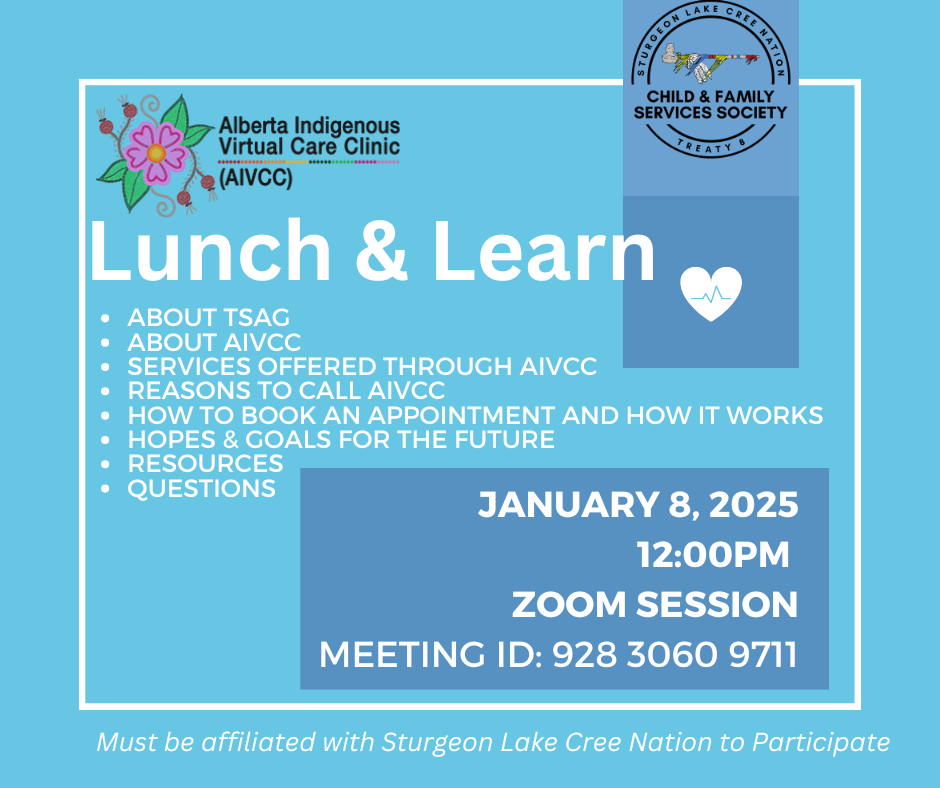 Alberta Indigenous Virtual Care Clinic (AIVCC)

STURGEON LAKE CREE NATION
CHILD & FAMILY SERVICES SOCIETY
TREATY 8

Lunch & Learn

- ABOUT TSAG
- ABOUT AIVCC
- SERVICES OFFERED THROUGH AIVCC
- REASONS TO CALL AIVCC
- HOW TO BOOK AN APPOINTMENT AND HOW IT WORKS
- HOPES & GOALS FOR THE FUTURE
- RESOURCES
- QUESTIONS

JANUARY 8, 2025
12:00PM
ZOOM SESSION
MEETING ID: 928 3060 9711

Must be affiliated with Sturgeon Lake Cree Nation to Participate